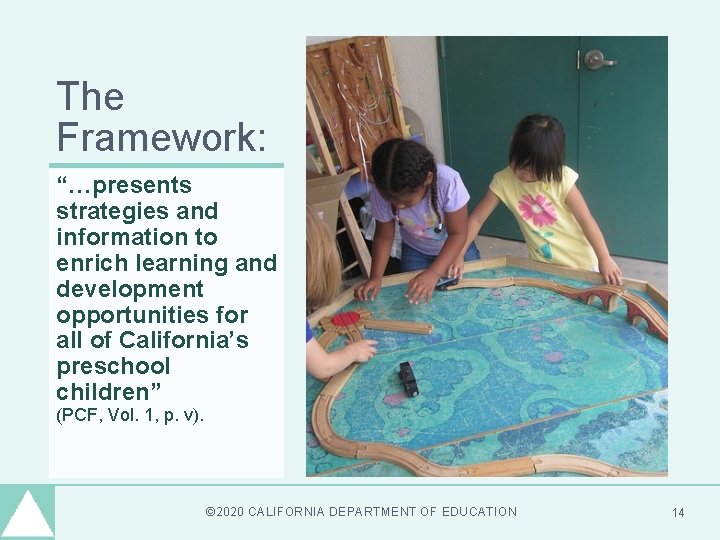 The Framework:

“…presents strategies and information to enrich learning and development opportunities for all of California’s preschool children” (PCF, Vol. 1, p. v).

©2020 CALIFORNIA DEPARTMENT OF EDUCATION

14